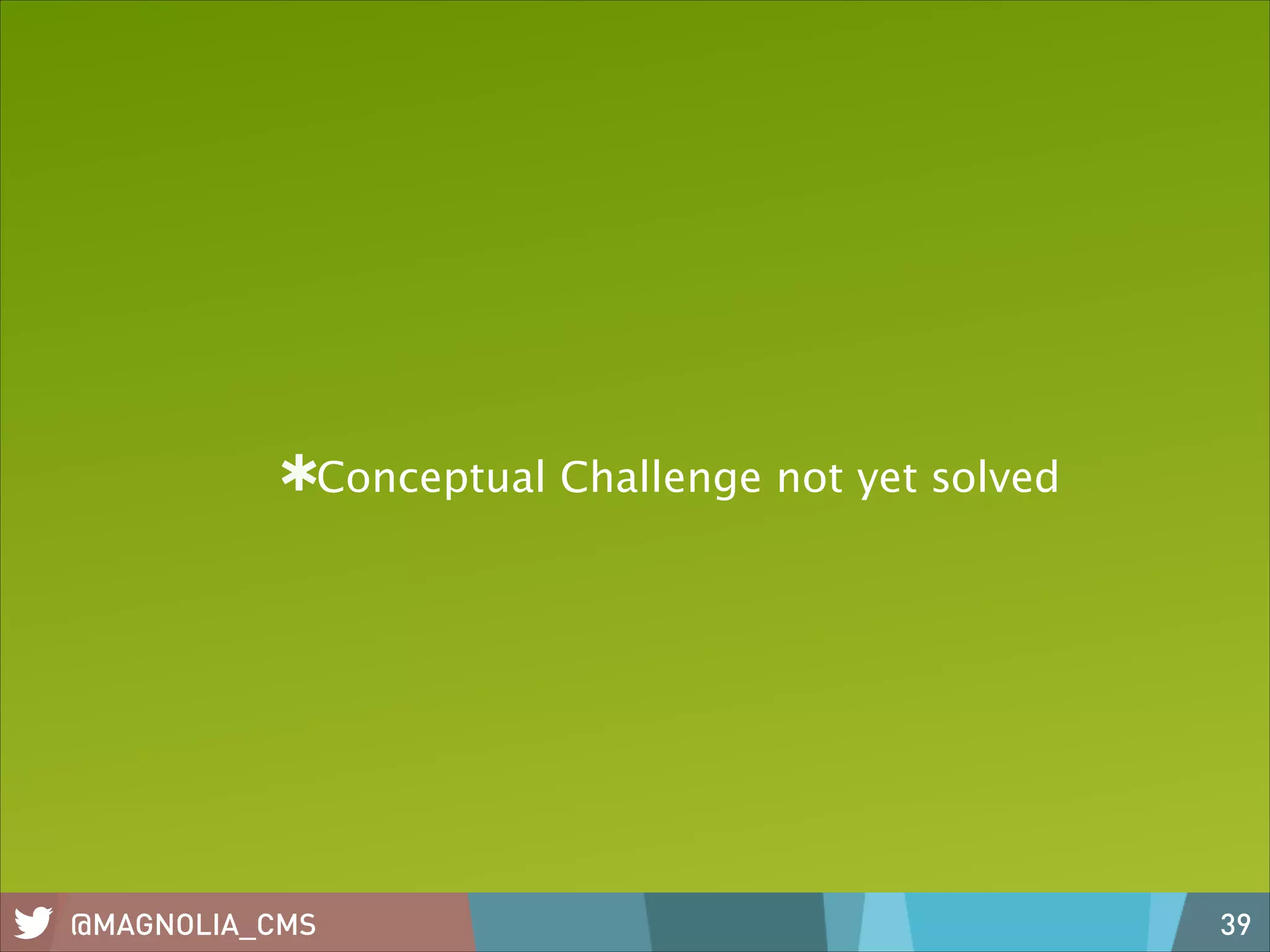 *Conceptual Challenge not yet solved

@MAGNOLIA_CMS

39